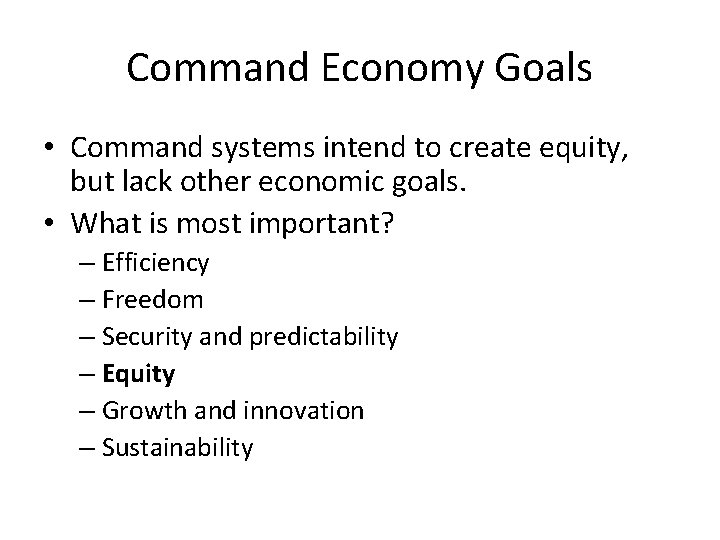 Command Economy Goals

• Command systems intend to create equity, but lack other economic goals.
• What is most important?
– Efficiency
– Freedom
– Security and predictability
– Equity
– Growth and innovation
– Sustainability